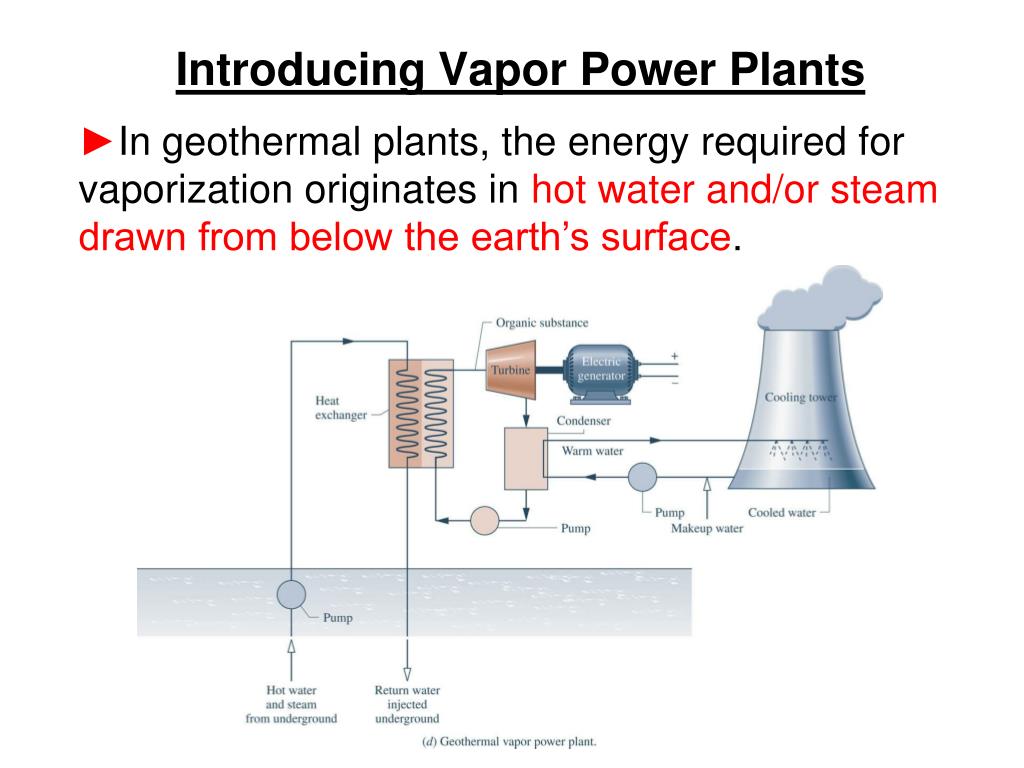 Introducing Vapor Power Plants

►In geothermal plants, the energy required for vaporization originates in hot water and/or steam drawn from below the earth's surface.

Organic substance

Turbine

Electric generator

+

−

Heat exchanger

Condenser

Warm water

Cooling tower

Pump

Pump

Makeup water

Cooled water

Pump

Hot water and steam from underground

Return water injected underground

(d) Geothermal vapor power plant.